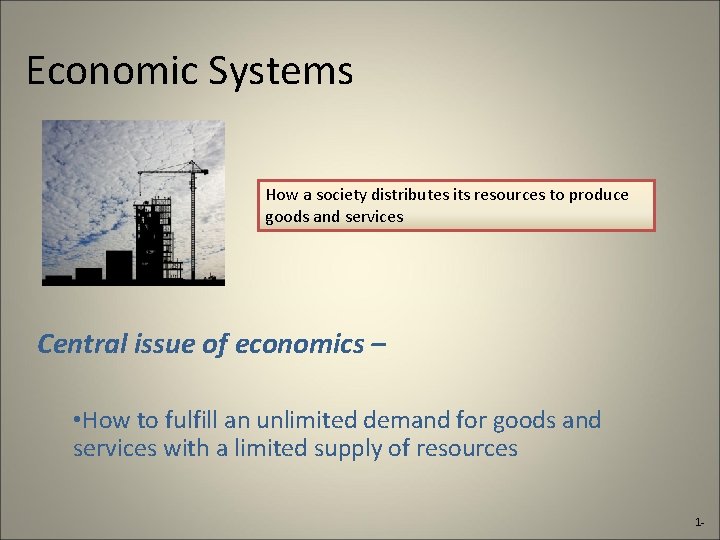 Economic Systems

How a society distributes its resources to produce goods and services

Central issue of economics –

•How to fulfill an unlimited demand for goods and services with a limited supply of resources

1-